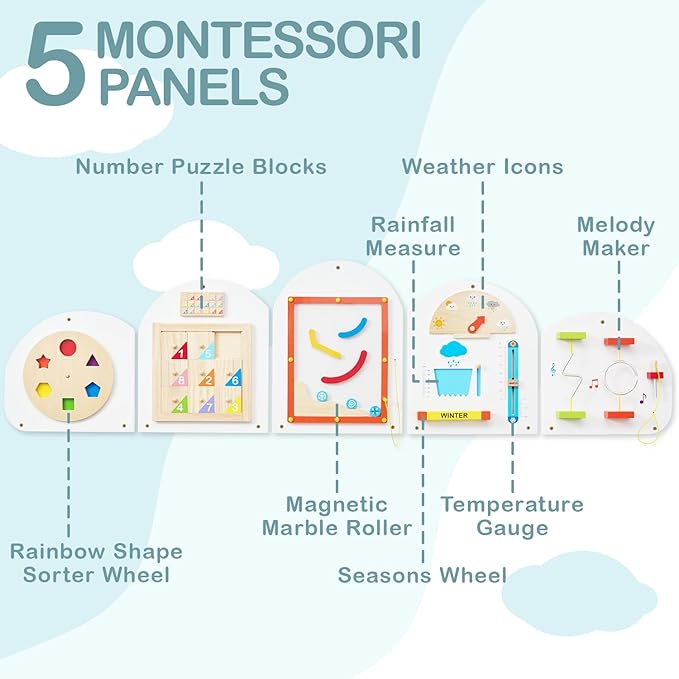 5 MONTESSORI PANELS

Number Puzzle Blocks

Weather Icons

Rainfall Measure

Melody Maker

1 5 8 2 6 4 7 3

WINTER

Magnetic Marble Roller

Temperature Gauge

Rainbow Shape Sorter Wheel

Seasons Wheel